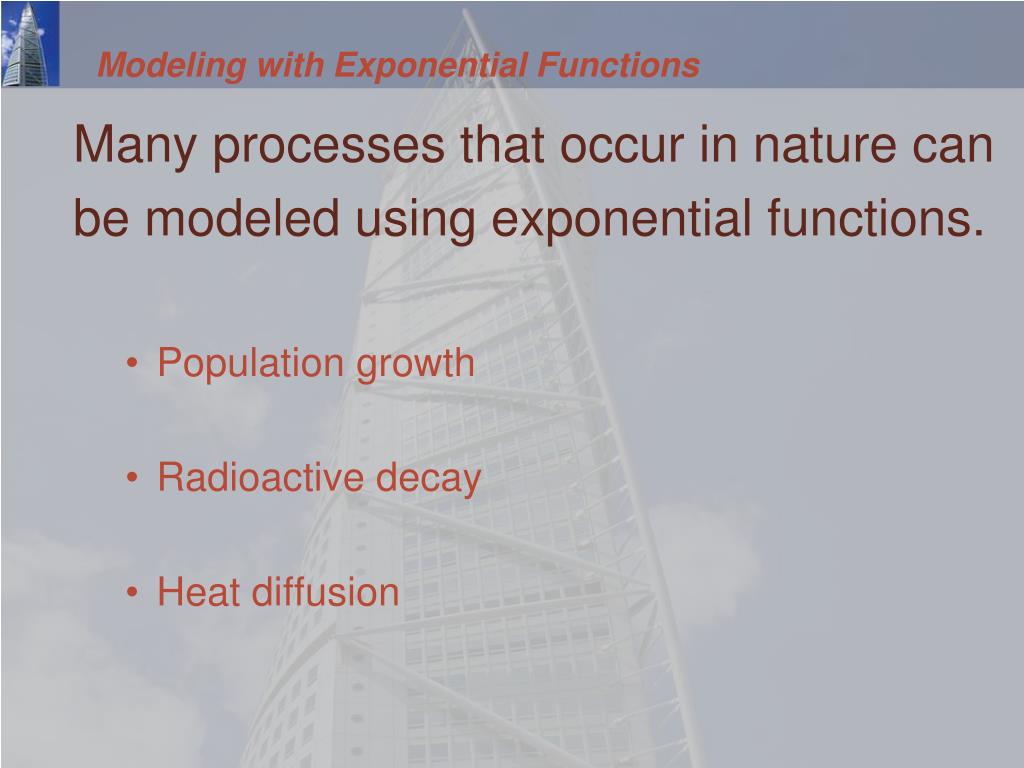 Modeling with Exponential Functions

Many processes that occur in nature can be modeled using exponential functions.

• Population growth

• Radioactive decay

• Heat diffusion